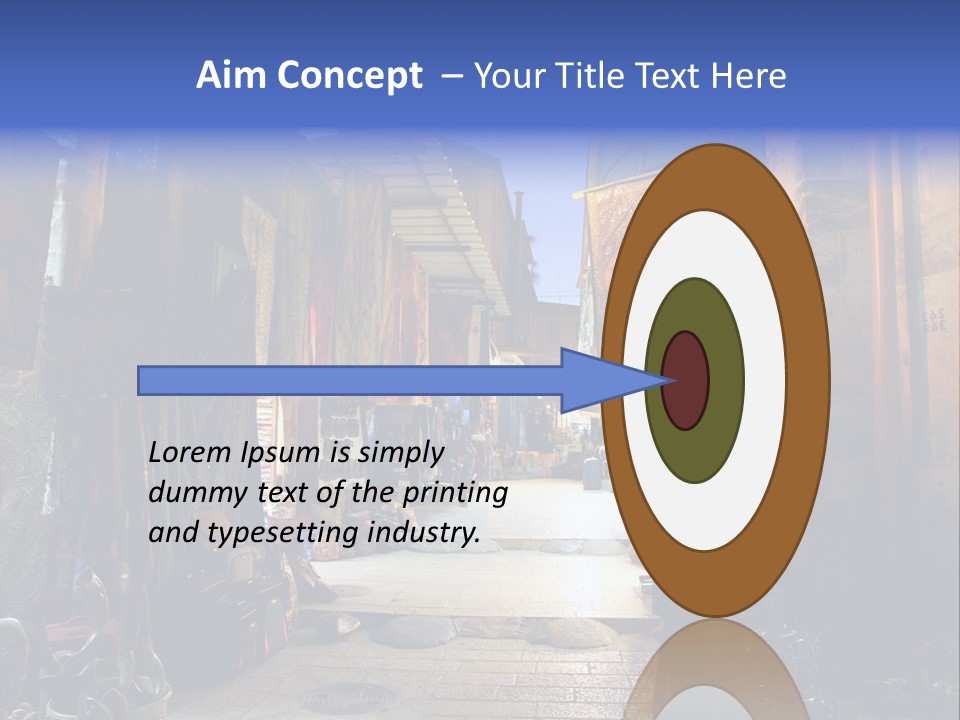 Aim Concept – Your Title Text Here

Lorem Ipsum is simply dummy text of the printing and typesetting industry.